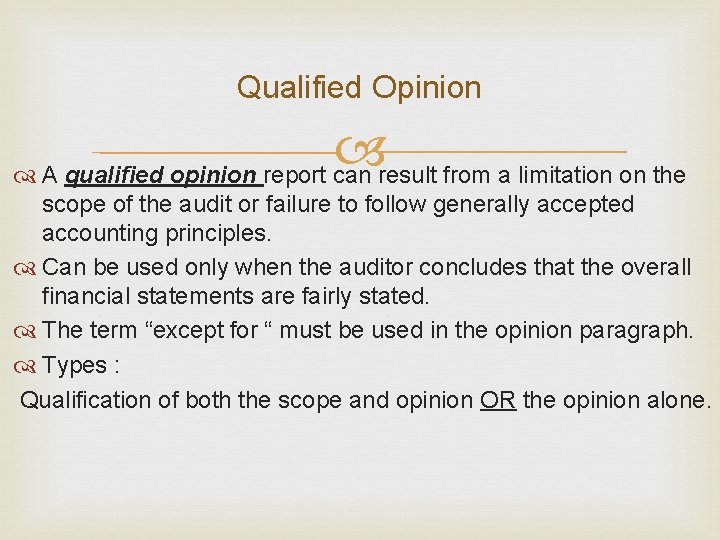 Qualified Opinion

A qualified opinion report can result from a limitation on the scope of the audit or failure to follow generally accepted accounting principles.

Can be used only when the auditor concludes that the overall financial statements are fairly stated.

The term “except for “ must be used in the opinion paragraph.

Types :

Qualification of both the scope and opinion OR the opinion alone.